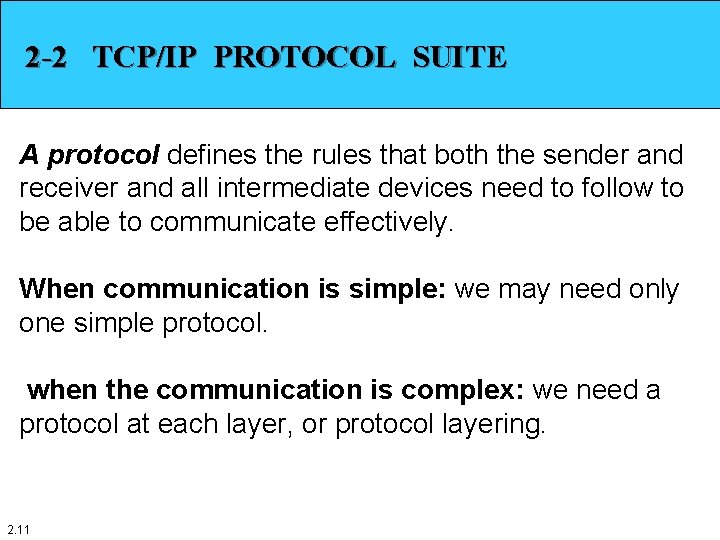 2-2 TCP/IP PROTOCOL SUITE

A protocol defines the rules that both the sender and receiver and all intermediate devices need to follow to be able to communicate effectively.

When communication is simple: we may need only one simple protocol.

when the communication is complex: we need a protocol at each layer, or protocol layering.

2.11